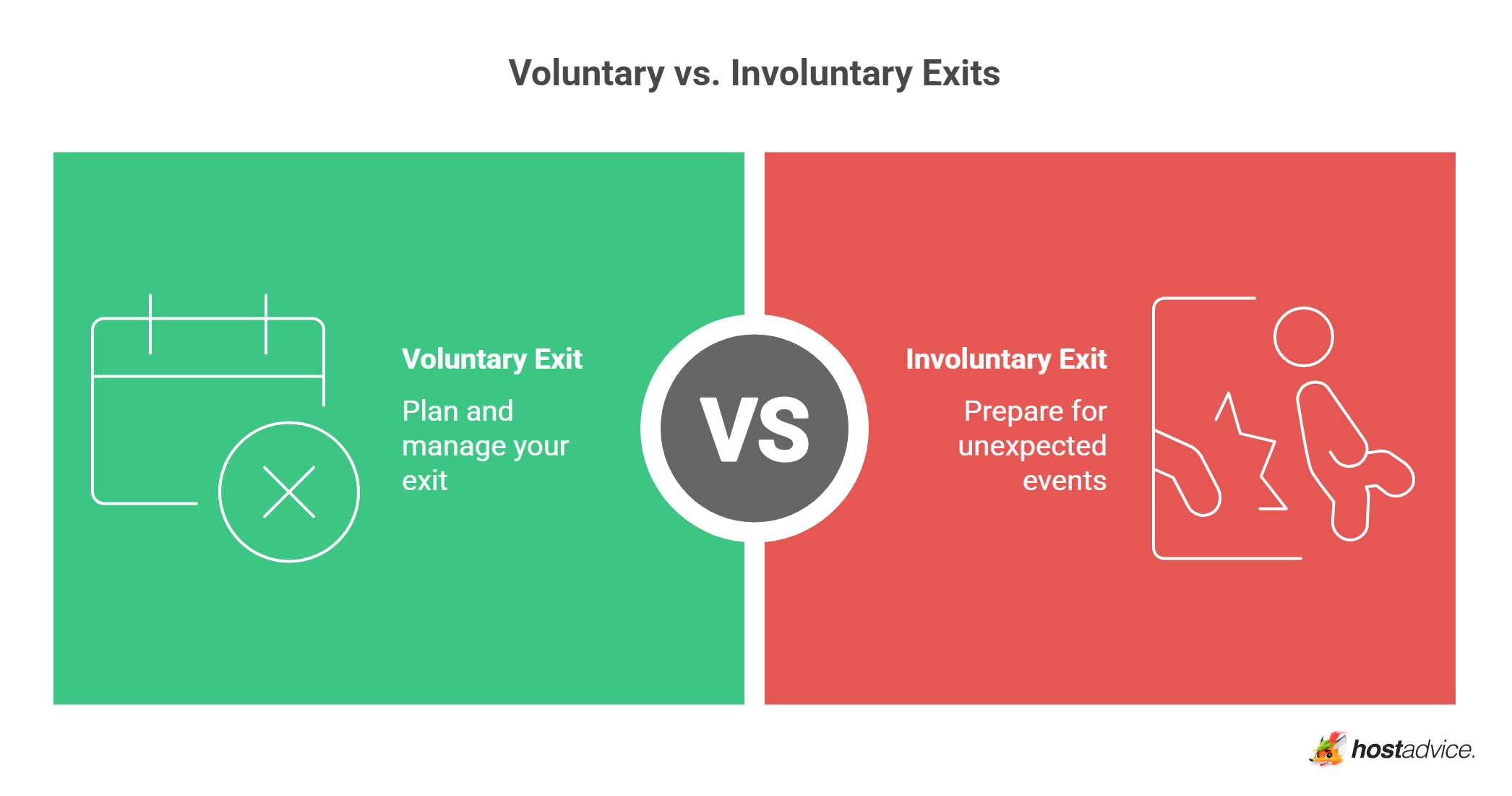 Voluntary vs. Involuntary Exits

Voluntary Exit

Plan and manage your exit

VS

Involuntary Exit

Prepare for unexpected events

hostadvice.